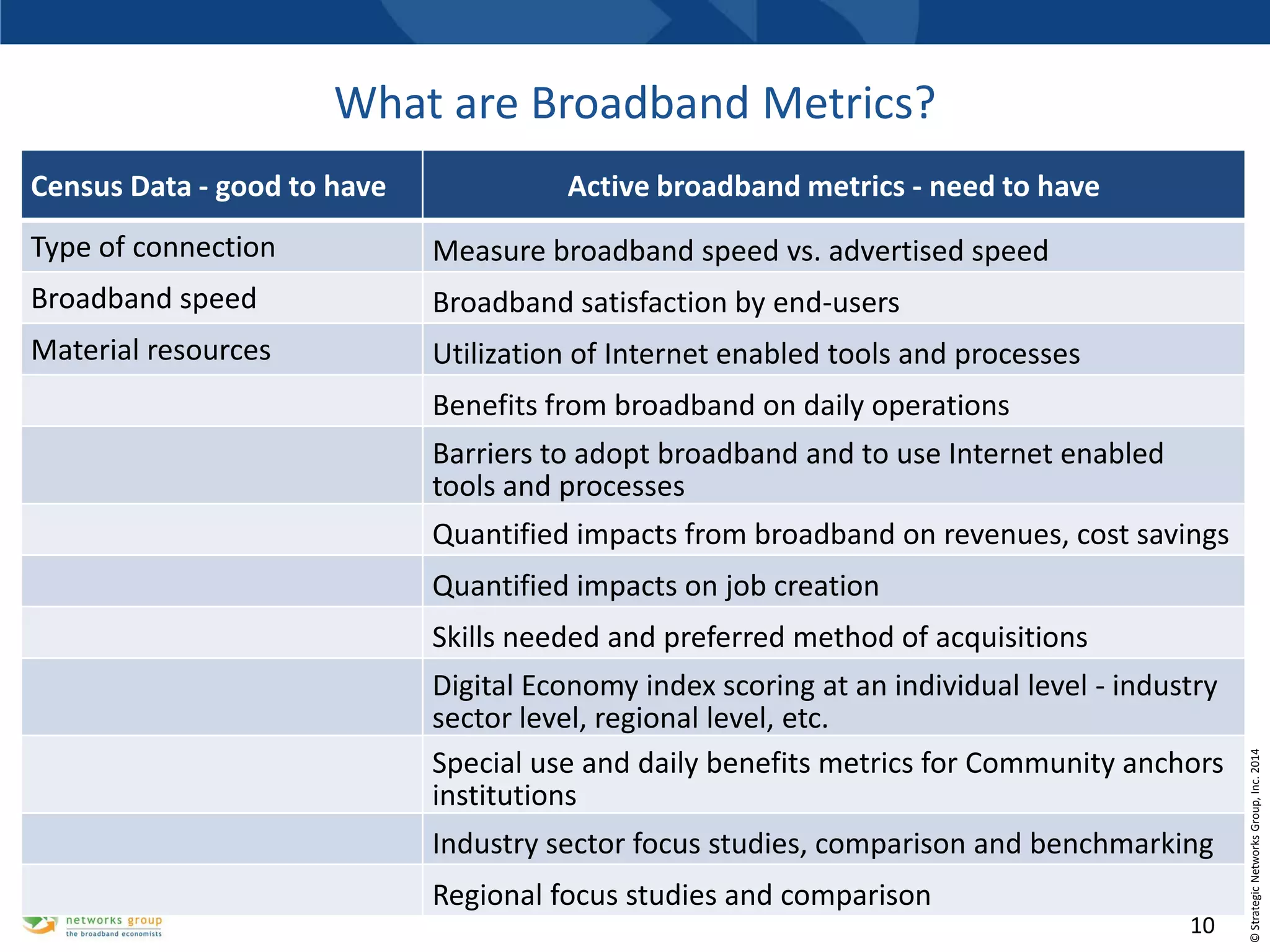 What are Broadband Metrics?

| Census Data - good to have | Active broadband metrics - need to have |
|---|---|
| Type of connection | Measure broadband speed vs. advertised speed |
| Broadband speed | Broadband satisfaction by end-users |
| Material resources | Utilization of Internet enabled tools and processes |
| | Benefits from broadband on daily operations |
| | Barriers to adopt broadband and to use Internet enabled tools and processes |
| | Quantified impacts from broadband on revenues, cost savings |
| | Quantified impacts on job creation |
| | Skills needed and preferred method of acquisitions |
| | Digital Economy index scoring at an individual level - industry sector level, regional level, etc. |
| | Special use and daily benefits metrics for Community anchors institutions |
| | Industry sector focus studies, comparison and benchmarking |
| | Regional focus studies and comparison |

networks group
the broadband economists

10

© Strategic Networks Group, Inc. 2014